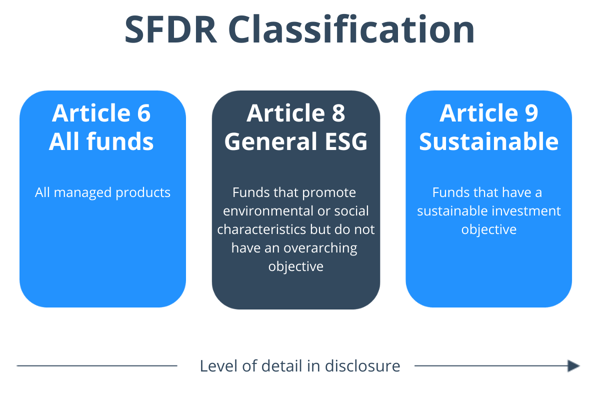 SFDR Classification

Article 6
All funds

All managed products

Article 8
General ESG

Funds that promote environmental or social characteristics but do not have an overarching objective

Article 9
Sustainable

Funds that have a sustainable investment objective

Level of detail in disclosure